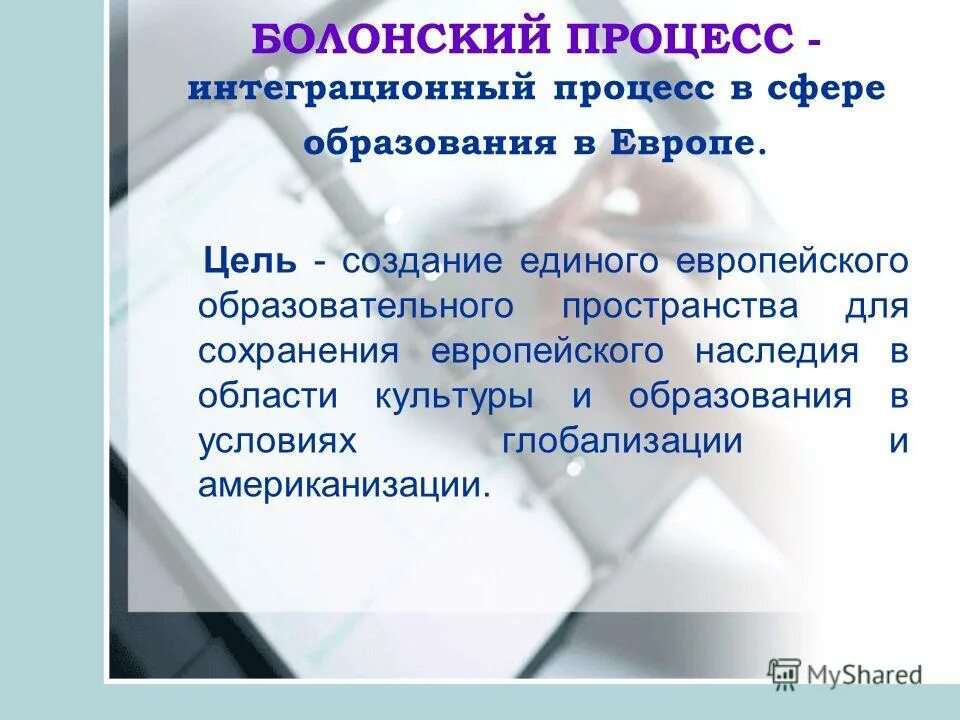 БОЛОНСКИЙ ПРОЦЕСС - интеграционный процесс в сфере образования в Европе.

Цель - создание единого европейского образовательного пространства для сохранения европейского наследия в области культуры и образования в условиях глобализации и американизации.

MyShared